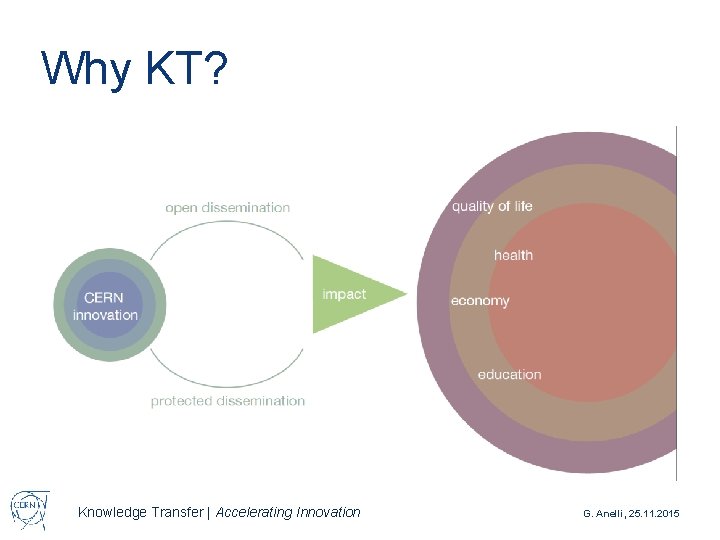 Why KT?

open dissemination

CERN innovation

impact

protected dissemination

quality of life

health

economy

education

CERN

Knowledge Transfer | Accelerating Innovation

G. Anelli, 25.11.2015